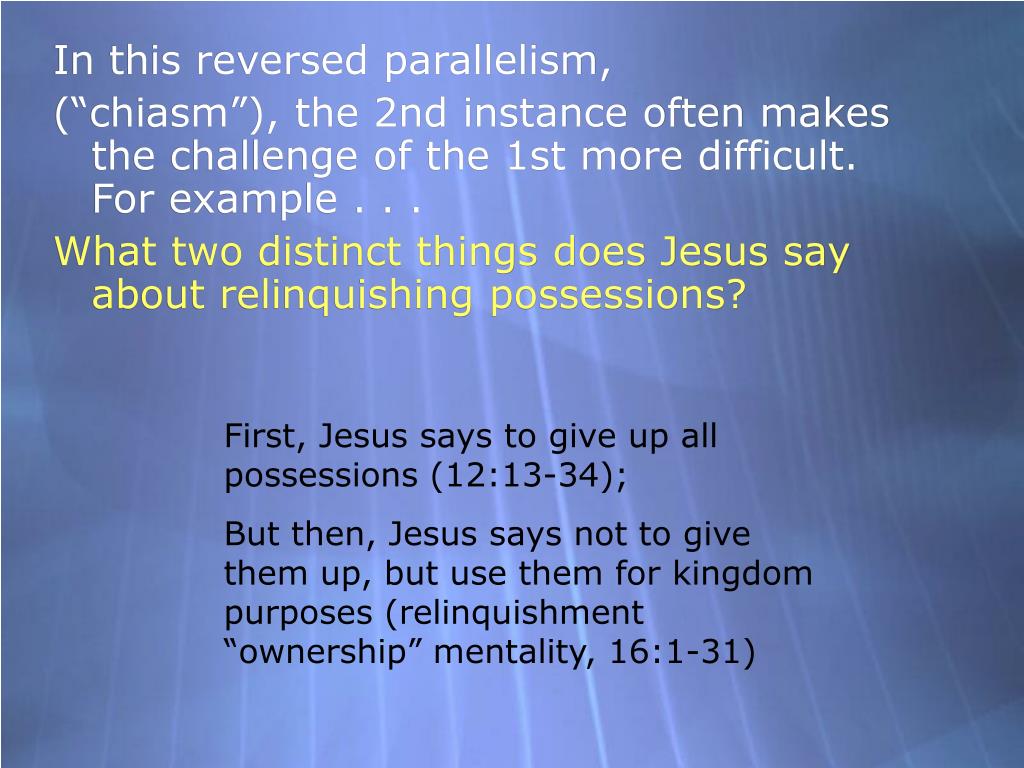 In this reversed parallelism,

(“chiasm”), the 2nd instance often makes the challenge of the 1st more difficult. For example . . .

What two distinct things does Jesus say about relinquishing possessions?

First, Jesus says to give up all possessions (12:13-34);

But then, Jesus says not to give them up, but use them for kingdom purposes (relinquishment “ownership” mentality, 16:1-31)